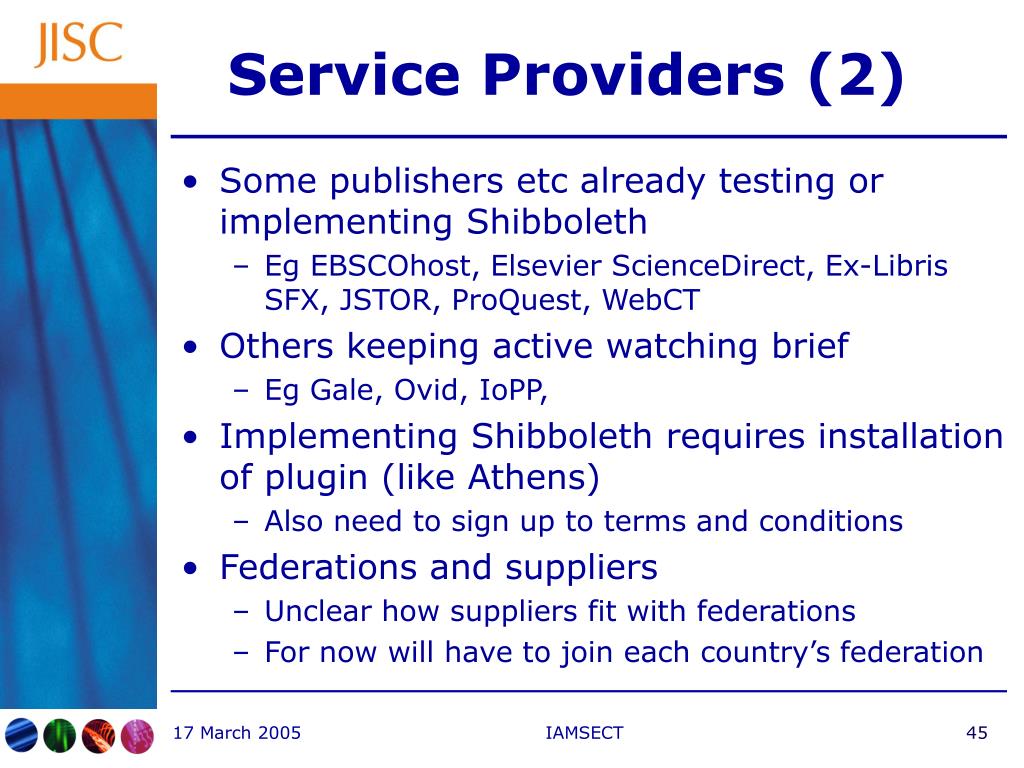 JISC

Service Providers (2)

• Some publishers etc already testing or implementing Shibboleth
– Eg EBSCOhost, Elsevier ScienceDirect, Ex-Libris SFX, JSTOR, ProQuest, WebCT
• Others keeping active watching brief
– Eg Gale, Ovid, IoPP,
• Implementing Shibboleth requires installation of plugin (like Athens)
– Also need to sign up to terms and conditions
• Federations and suppliers
– Unclear how suppliers fit with federations
– For now will have to join each country's federation

17 March 2005
IAMSECT
45